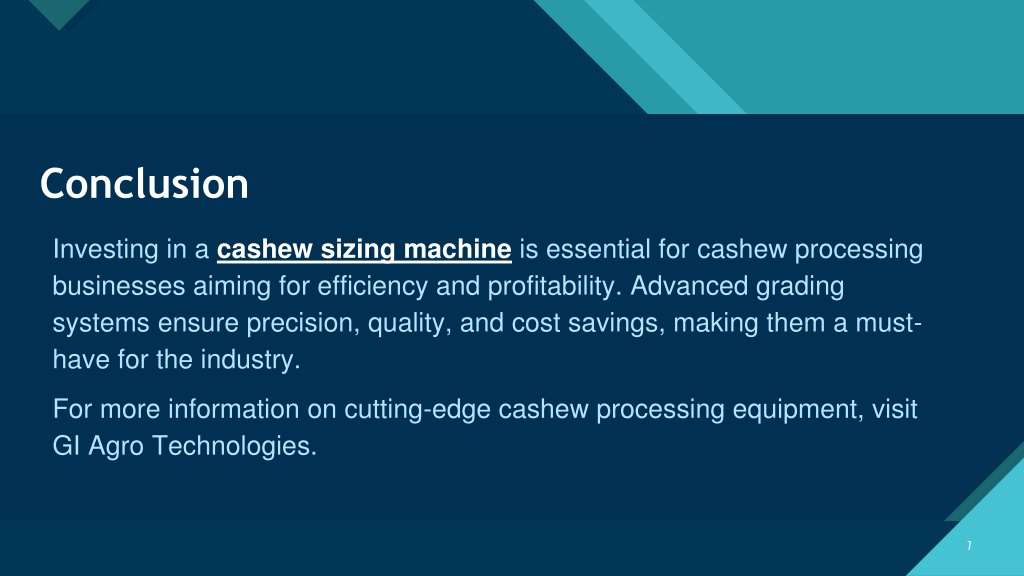 Conclusion

Investing in a cashew sizing machine is essential for cashew processing businesses aiming for efficiency and profitability. Advanced grading systems ensure precision, quality, and cost savings, making them a must-have for the industry.

For more information on cutting-edge cashew processing equipment, visit GI Agro Technologies.

7